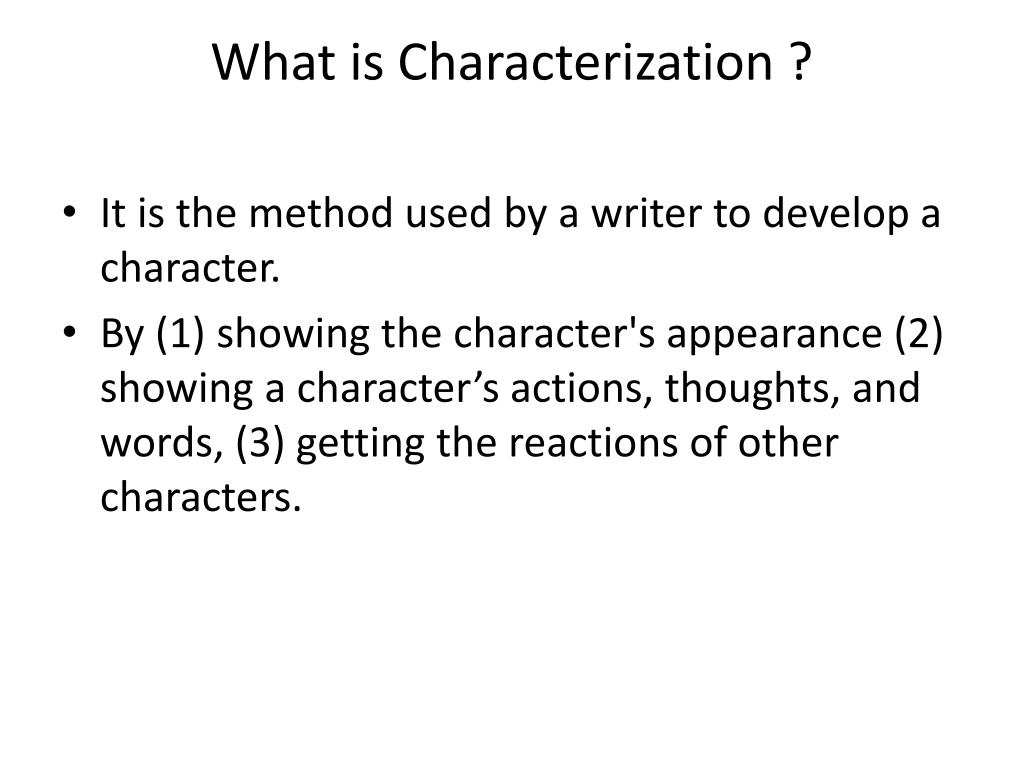 What is Characterization ?

• It is the method used by a writer to develop a character.
• By (1) showing the character's appearance (2) showing a character’s actions, thoughts, and words, (3) getting the reactions of other characters.